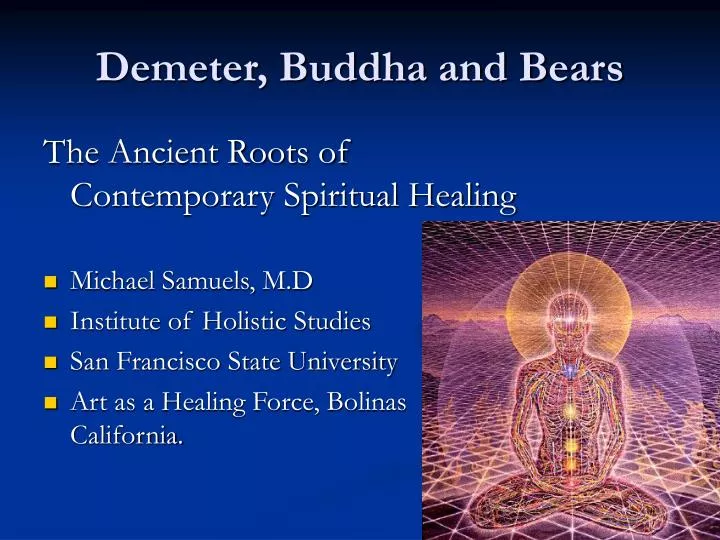 Demeter, Buddha and Bears

The Ancient Roots of Contemporary Spiritual Healing

- Michael Samuels, M.D
- Institute of Holistic Studies
- San Francisco State University
- Art as a Healing Force, Bolinas California.